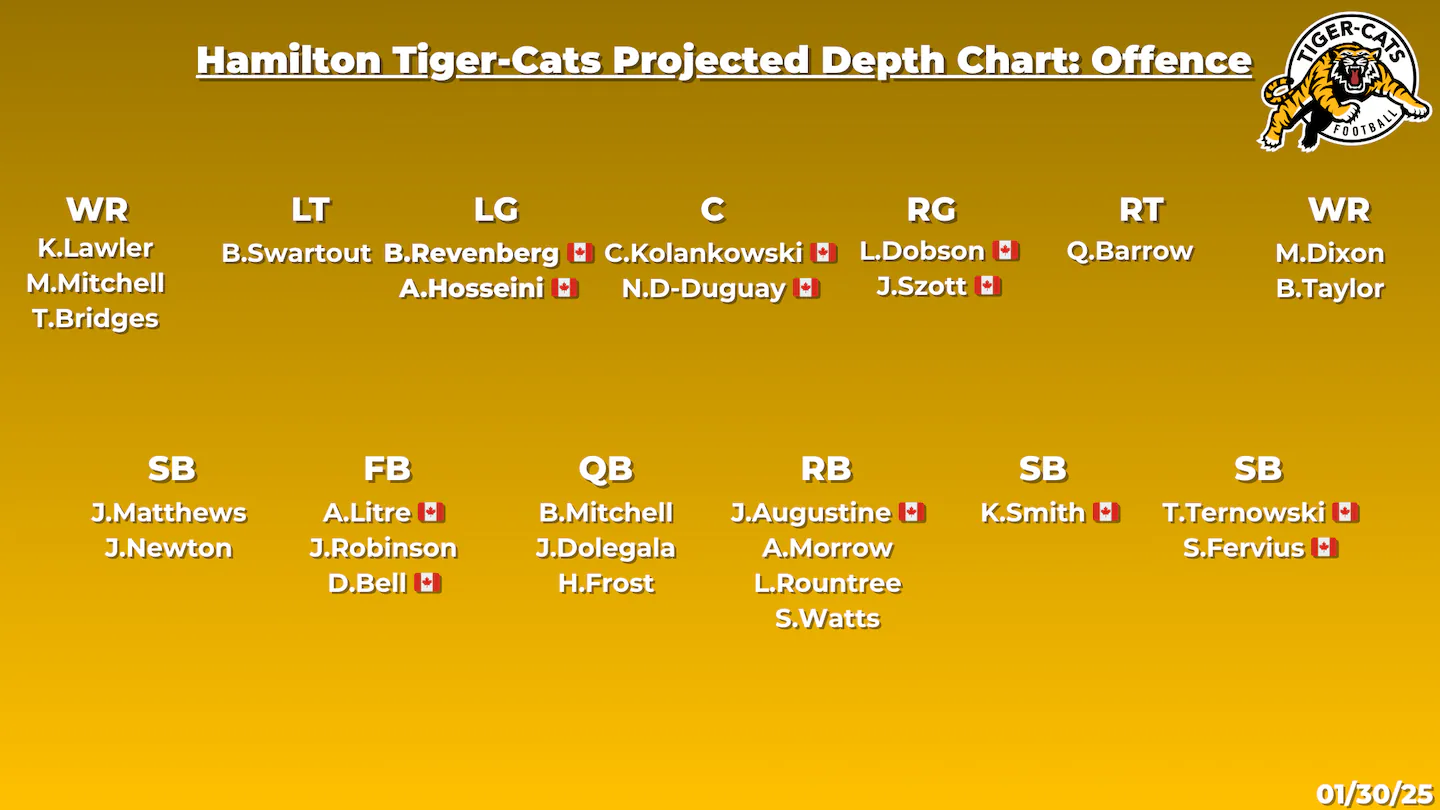 Hamilton Tiger-Cats Projected Depth Chart: Offence

TIGER-CATS FOOTBALL

WR
K.Lawler
M.Mitchell
T.Bridges

LT
B.Swartout

LG
B.Revenberg 🇨🇦
A.Hosseini 🇨🇦

C
C.Kolankowski 🇨🇦
N.D-Duguay 🇨🇦

RG
L.Dobson 🇨🇦
J.Szott 🇨🇦

RT
Q.Barrow

WR
M.Dixon
B.Taylor

SB
J.Matthews
J.Newton

FB
A.Litre 🇨🇦
J.Robinson
D.Bell 🇨🇦

QB
B.Mitchell
J.Dolegala
H.Frost

RB
J.Augustine 🇨🇦
A.Morrow
L.Rountree
S.Watts

SB
K.Smith 🇨🇦

SB
T.Ternowski 🇨🇦
S.Fervius 🇨🇦

01/30/25